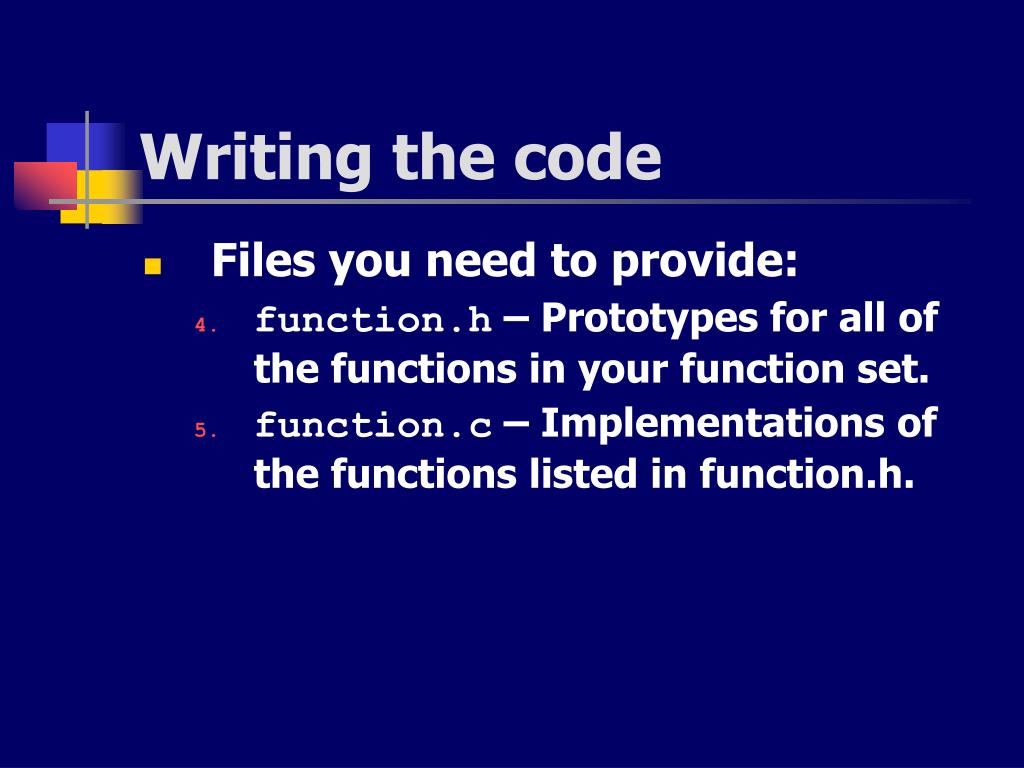 Writing the code

Files you need to provide:

4. function.h – Prototypes for all of the functions in your function set.
5. function.c – Implementations of the functions listed in function.h.